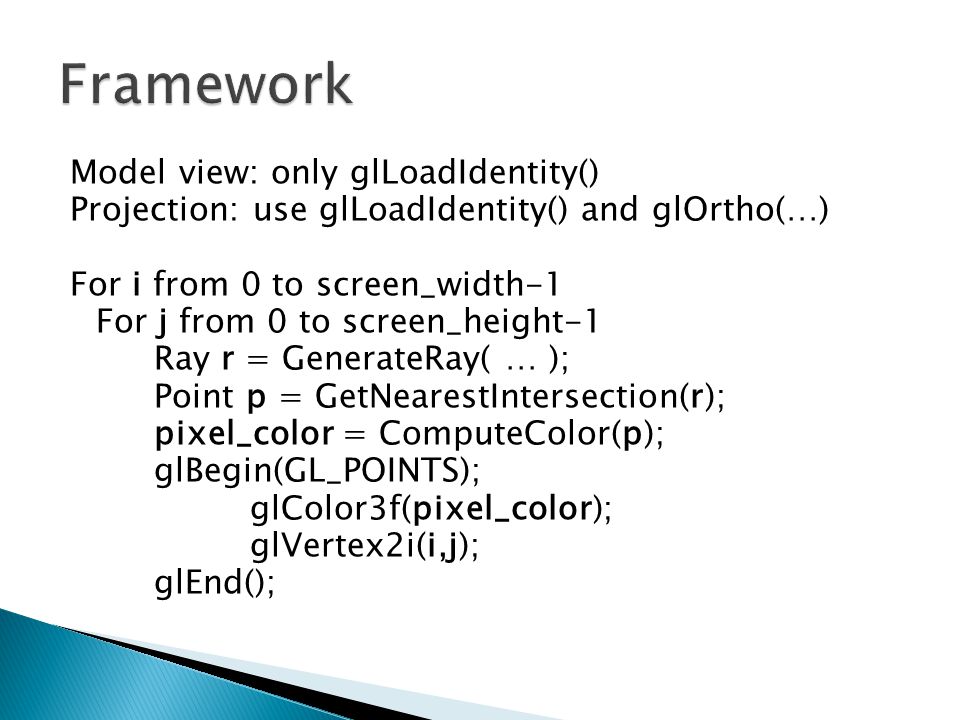 Framework

Model view: only glLoadIdentity()
Projection: use glLoadIdentity() and glOrtho(…)

For i from 0 to screen_width-1
For j from 0 to screen_height-1
Ray r = GenerateRay( … );
Point p = GetNearestIntersection(r);
pixel_color = ComputeColor(p);
glBegin(GL_POINTS);
glColor3f(pixel_color);
glVertex2i(i,j);
glEnd();